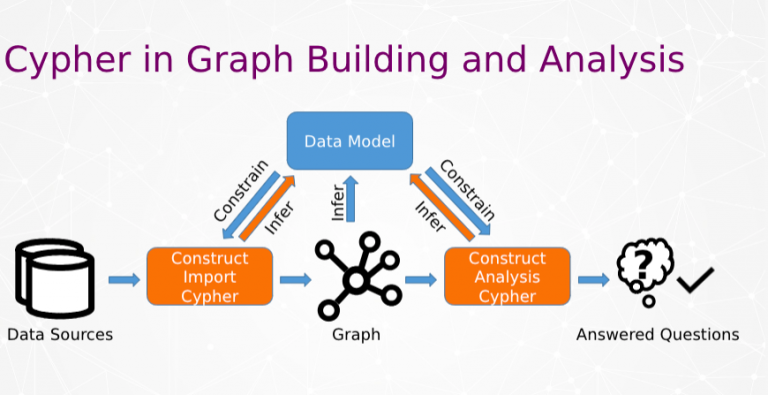 Cypher in Graph Building and Analysis

Data Model

Constrain

Infer

Infer

Infer

Constrain

Construct Import Cypher

Construct Analysis Cypher

?

Data Sources

Graph

Answered Questions